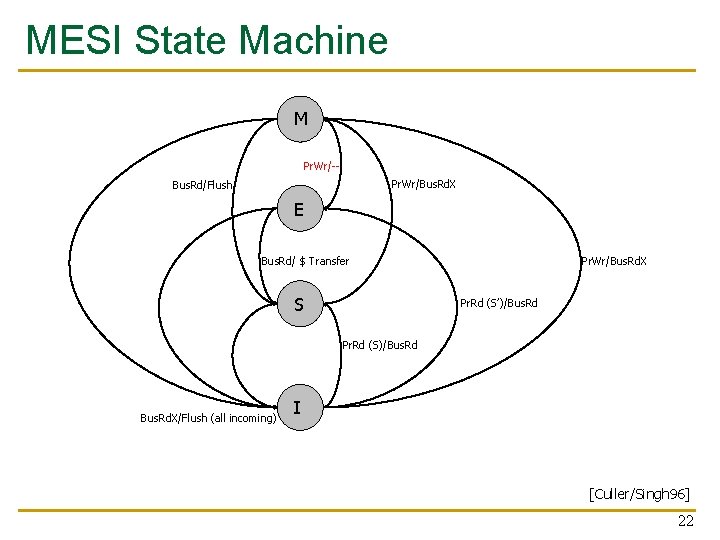 MESI State Machine

M

PrWr/--

BusRd/Flush

PrWr/BusRdX

E

BusRd/ $ Transfer

PrWr/BusRdX

S

PrRd (S')/BusRd

PrRd (S)/BusRd

I

BusRdX/Flush (all incoming)

[Culler/Singh96]

22